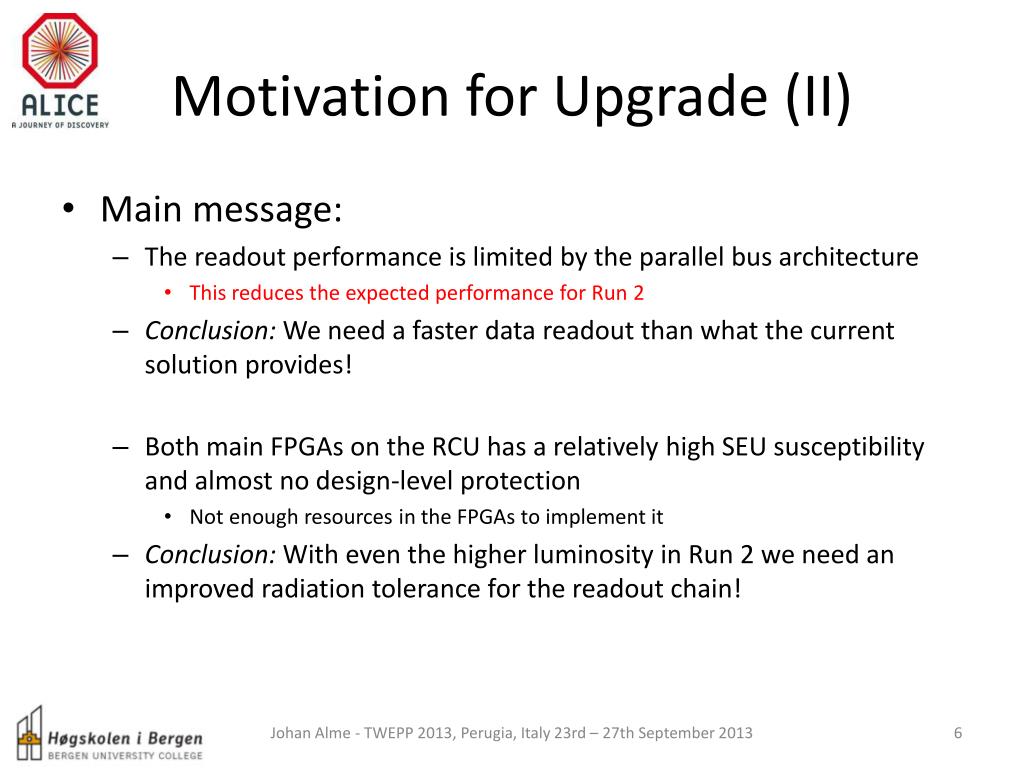 ALICE
A JOURNEY OF DISCOVERY

Motivation for Upgrade (II)

• Main message:
– The readout performance is limited by the parallel bus architecture
• This reduces the expected performance for Run 2
– Conclusion: We need a faster data readout than what the current solution provides!

– Both main FPGAs on the RCU has a relatively high SEU susceptibility and almost no design-level protection
• Not enough resources in the FPGAs to implement it
– Conclusion: With even the higher luminosity in Run 2 we need an improved radiation tolerance for the readout chain!

Høgskolen i Bergen
BERGEN UNIVERSITY COLLEGE

Johan Alme - TWEPP 2013, Perugia, Italy 23rd – 27th September 2013

6